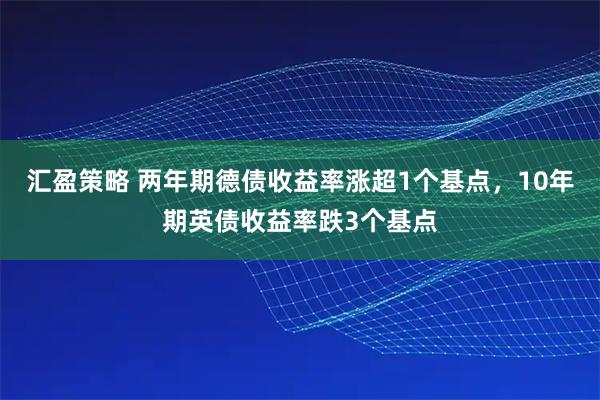 汇盈策略 两年期德债收益率涨超1个基点，10年期英债收益率跌3个基点